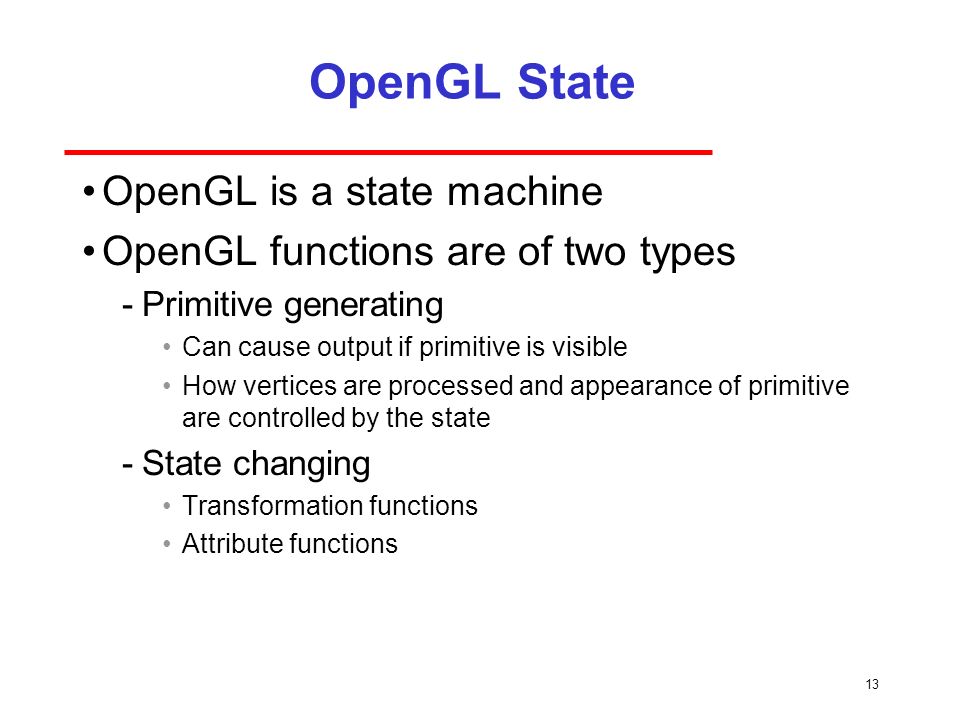 OpenGL State

• OpenGL is a state machine
• OpenGL functions are of two types
  - Primitive generating
    • Can cause output if primitive is visible
    • How vertices are processed and appearance of primitive are controlled by the state
  - State changing
    • Transformation functions
    • Attribute functions

13